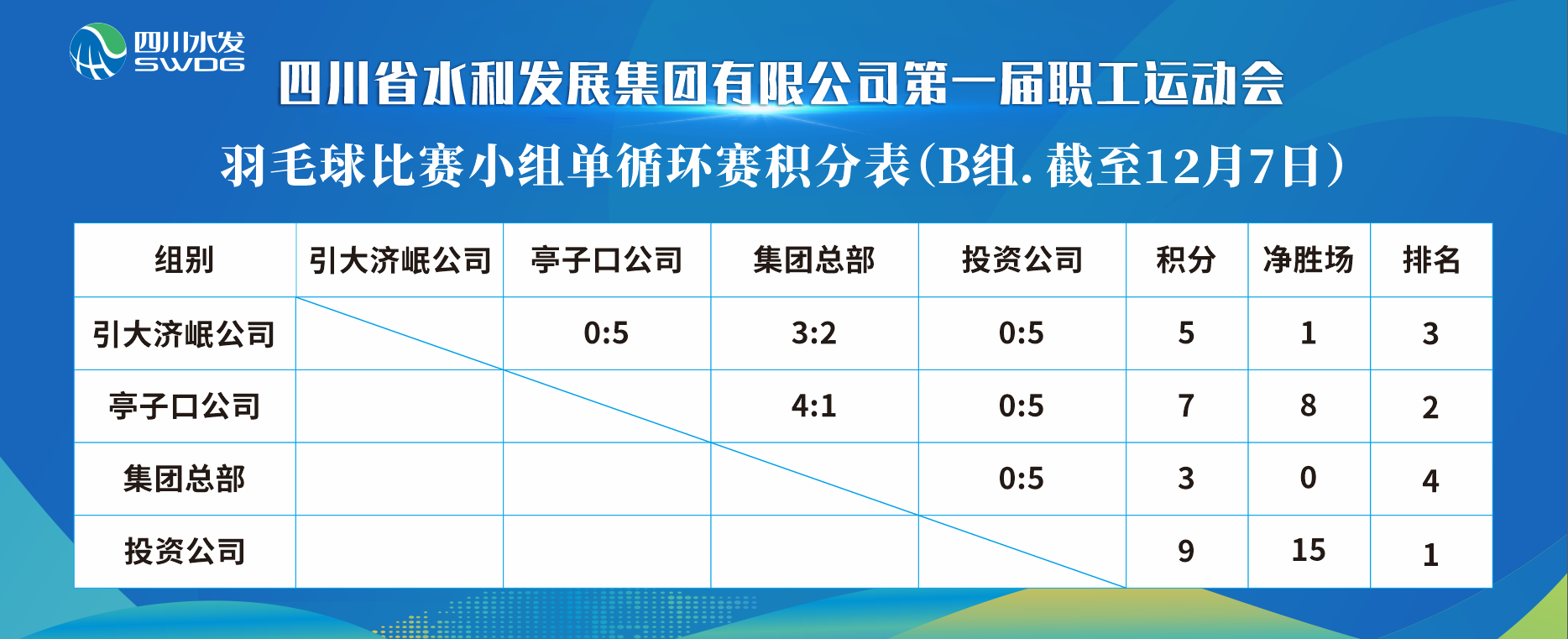 四川水发
SWDG

四川省水利发展集团有限公司第一届职工运动会

羽毛球比赛小组单循环赛积分表(B组. 截至12月7日)

| 组别 | 引大济岷公司 | 亭子口公司 | 集团总部 | 投资公司 | 积分 | 净胜场 | 排名 |
|---|---|---|---|---|---|---|---|
| 引大济岷公司 | | 0:5 | 3:2 | 0:5 | 5 | 1 | 3 |
| 亭子口公司 | | | 4:1 | 0:5 | 7 | 8 | 2 |
| 集团总部 | | | | 0:5 | 3 | 0 | 4 |
| 投资公司 | | | | | 9 | 15 | 1 |